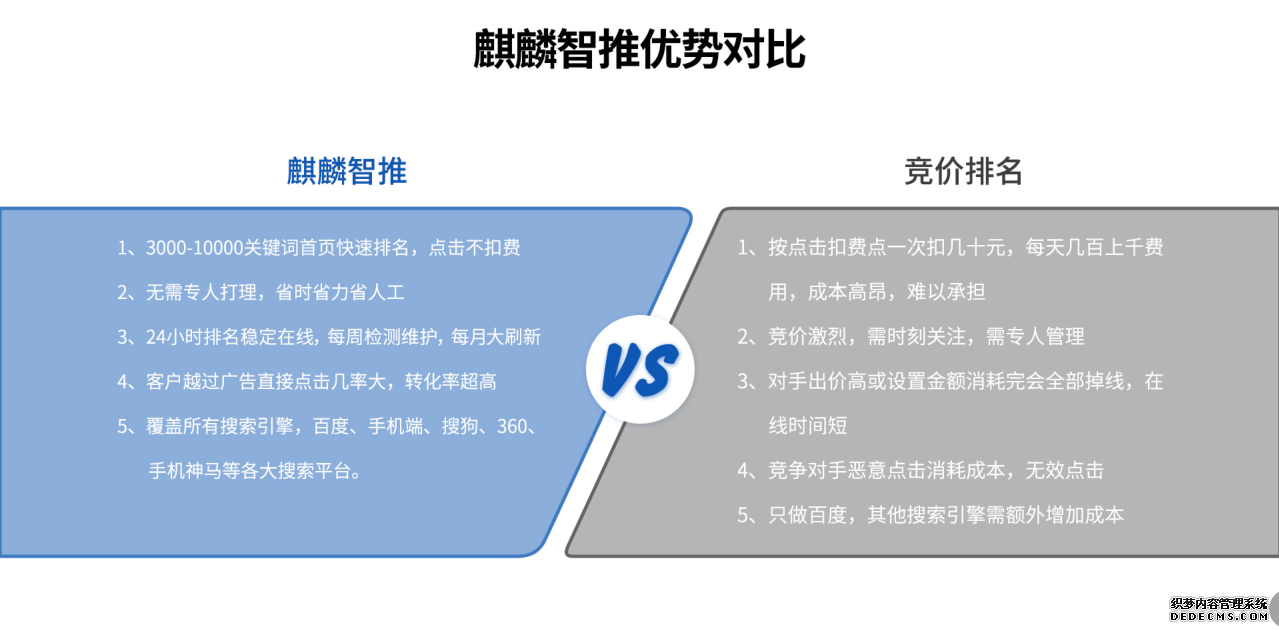 麒麟智推优势对比

麒麟智推

1、3000-10000关键词首页快速排名，点击不扣费

2、无需专人打理，省时省力省人工

3、24小时排名稳定在线, 每周检测维护, 每月大刷新

4、客户越过广告直接点击几率大，转化率超高

5、覆盖所有搜索引擎，百度、手机端、搜狗、360、手机神马等各大搜索平台。

VS

竞价排名

1、按点击扣费点一次扣几十元，每天几百上千费用，成本高昂，难以承担

2、竞价激烈，需时刻关注，需专人管理

3、对手出价高或设置金额消耗完会全部掉线，在线时间短

4、竞争对手恶意点击消耗成本，无效点击

5、只做百度，其他搜索引擎需额外增加成本

织梦内容管理系统
DEDECMS.COM